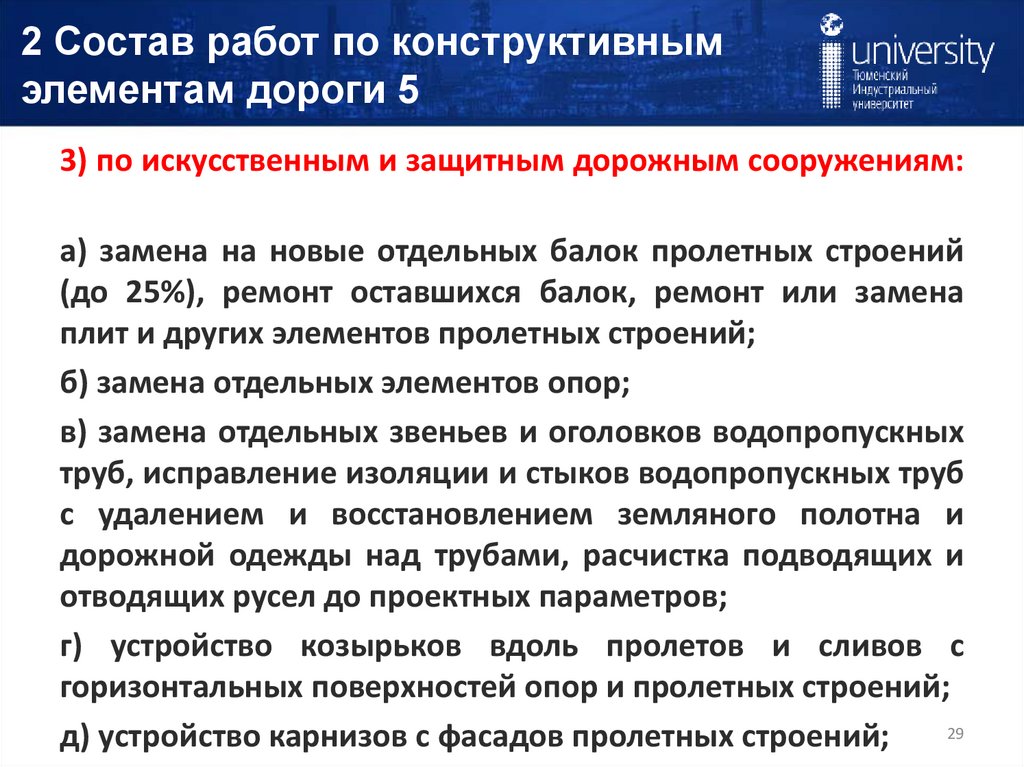 2 Состав работ по конструктивным элементам дороги 5

university
Тюменский Индустриальный университет

3) по искусственным и защитным дорожным сооружениям:

а) замена на новые отдельных балок пролетных строений (до 25%), ремонт оставшихся балок, ремонт или замена плит и других элементов пролетных строений;

б) замена отдельных элементов опор;

в) замена отдельных звеньев и оголовков водопропускных труб, исправление изоляции и стыков водопропускных труб с удалением и восстановлением земляного полотна и дорожной одежды над трубами, расчистка подводящих и отводящих русел до проектных параметров;

г) устройство козырьков вдоль пролетов и сливов с горизонтальных поверхностей опор и пролетных строений;

д) устройство карнизов с фасадов пролетных строений;

29